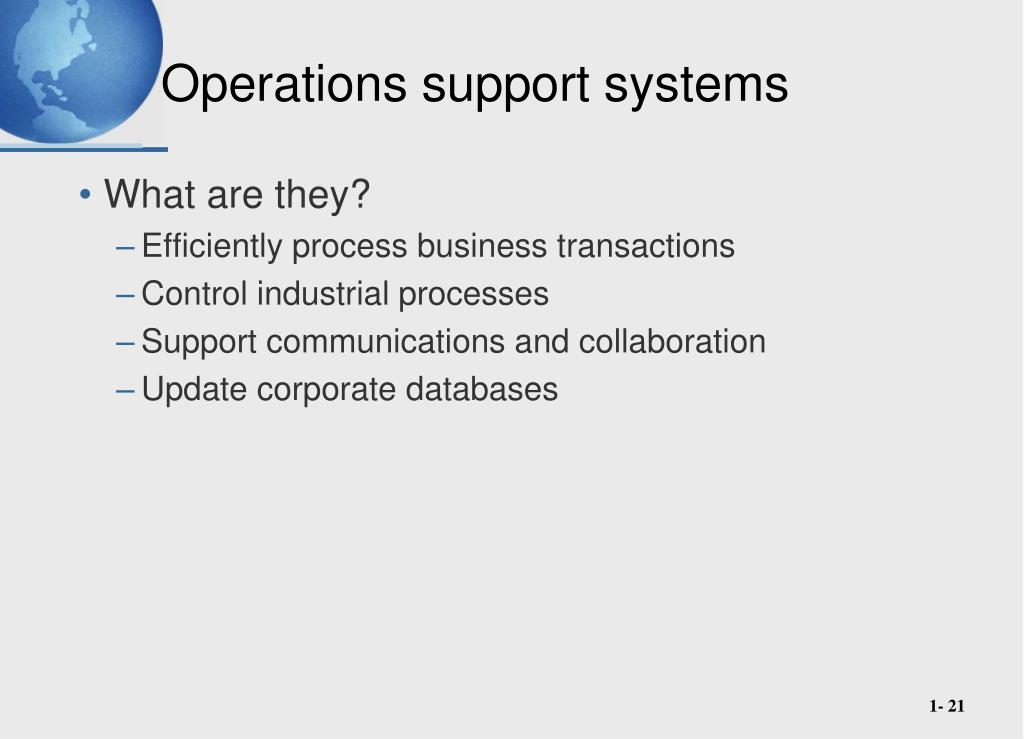 Operations support systems

• What are they?
– Efficiently process business transactions
– Control industrial processes
– Support communications and collaboration
– Update corporate databases

1- 21